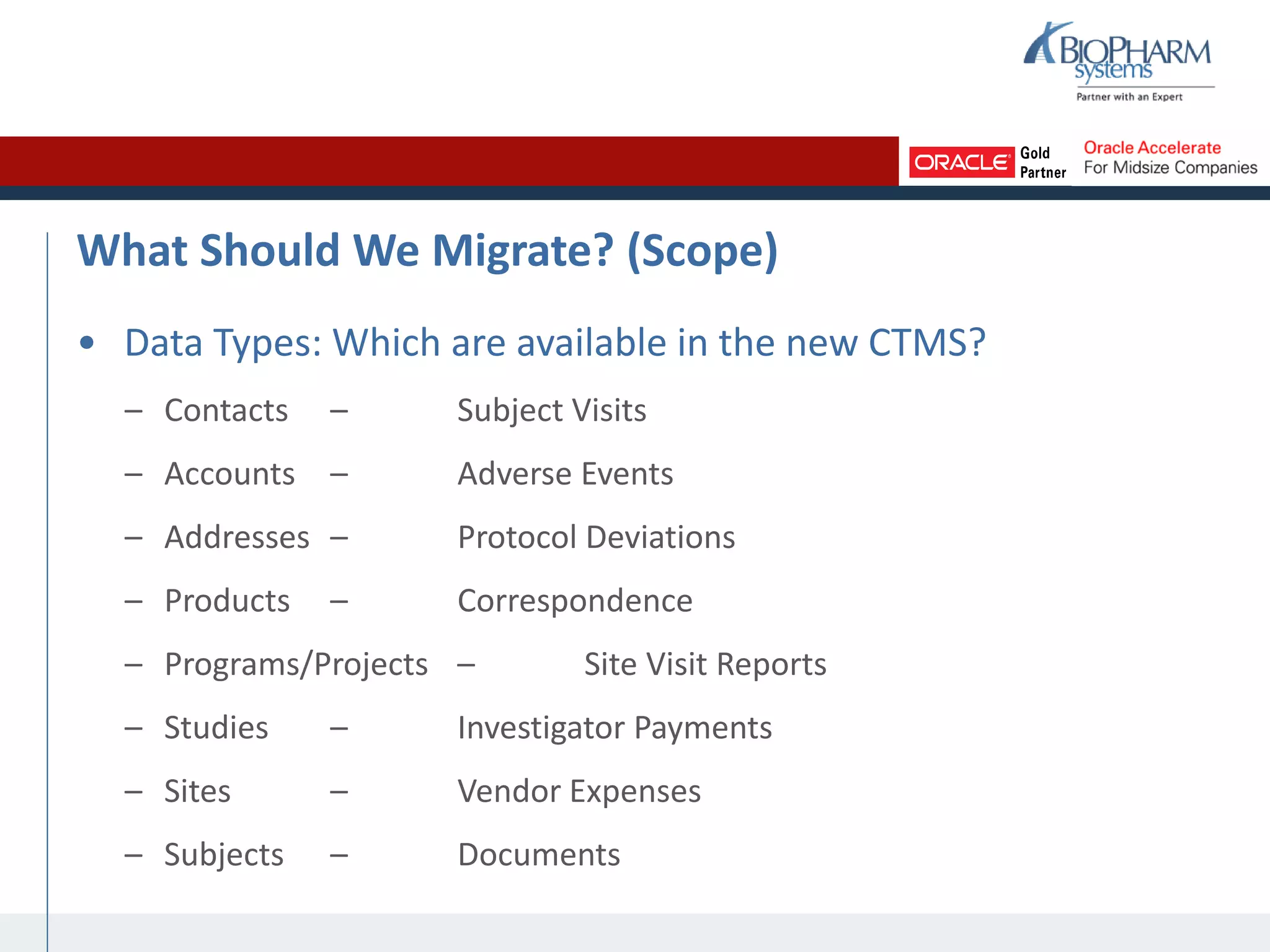 BIOPHARM systems
Partner with an Expert

ORACLE Gold Partner
Oracle Accelerate
For Midsize Companies

What Should We Migrate? (Scope)

• Data Types: Which are available in the new CTMS?
– Contacts – Subject Visits
– Accounts – Adverse Events
– Addresses – Protocol Deviations
– Products – Correspondence
– Programs/Projects – Site Visit Reports
– Studies – Investigator Payments
– Sites – Vendor Expenses
– Subjects – Documents